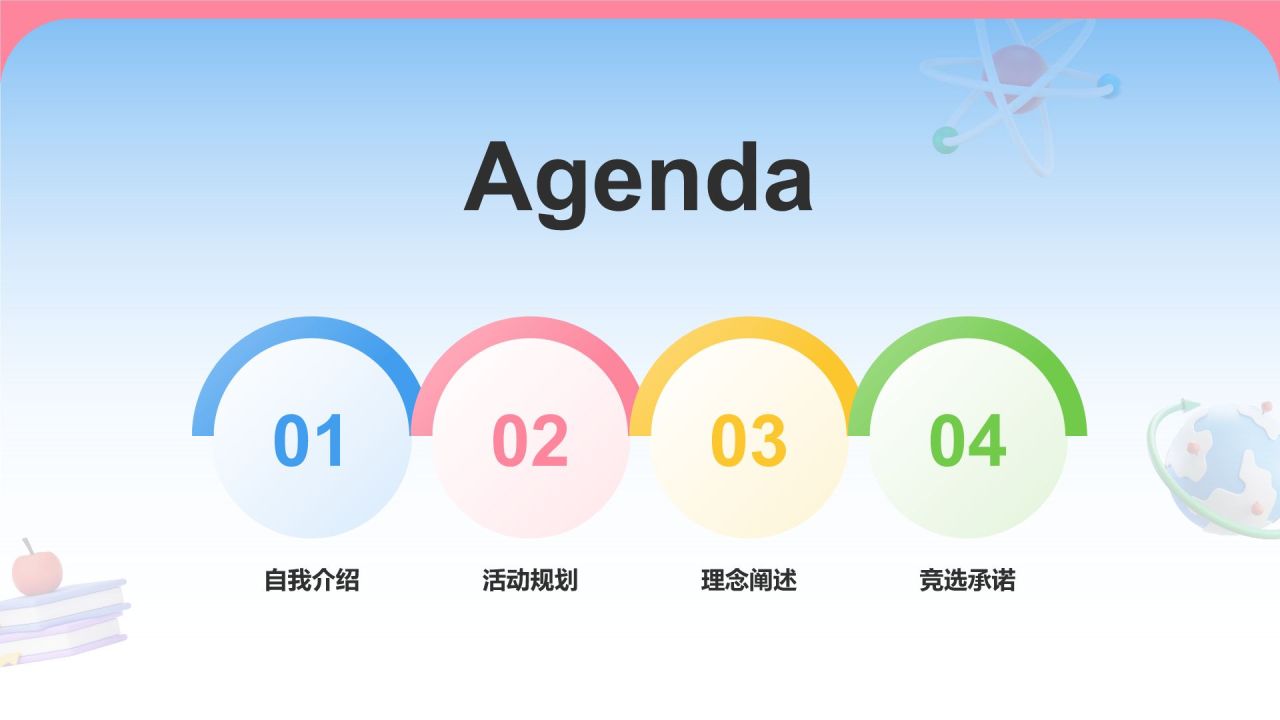 Agenda

01
自我介绍

02
活动规划

03
理念阐述

04
竞选承诺